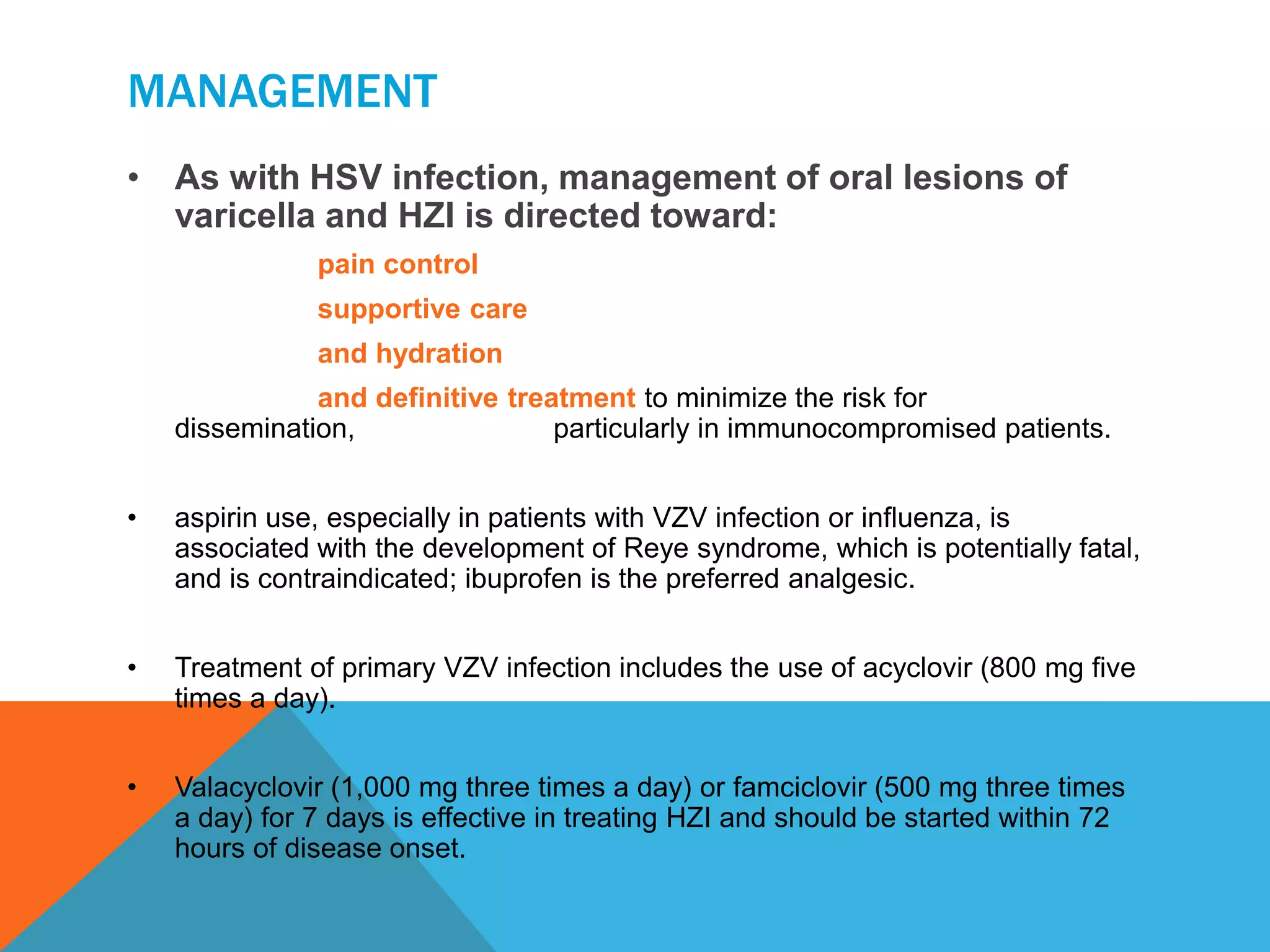 MANAGEMENT

• As with HSV infection, management of oral lesions of varicella and HZI is directed toward:

pain control

supportive care

and hydration

and definitive treatment to minimize the risk for dissemination, particularly in immunocompromised patients.

• aspirin use, especially in patients with VZV infection or influenza, is associated with the development of Reye syndrome, which is potentially fatal, and is contraindicated; ibuprofen is the preferred analgesic.

• Treatment of primary VZV infection includes the use of acyclovir (800 mg five times a day).

• Valacyclovir (1,000 mg three times a day) or famciclovir (500 mg three times a day) for 7 days is effective in treating HZI and should be started within 72 hours of disease onset.